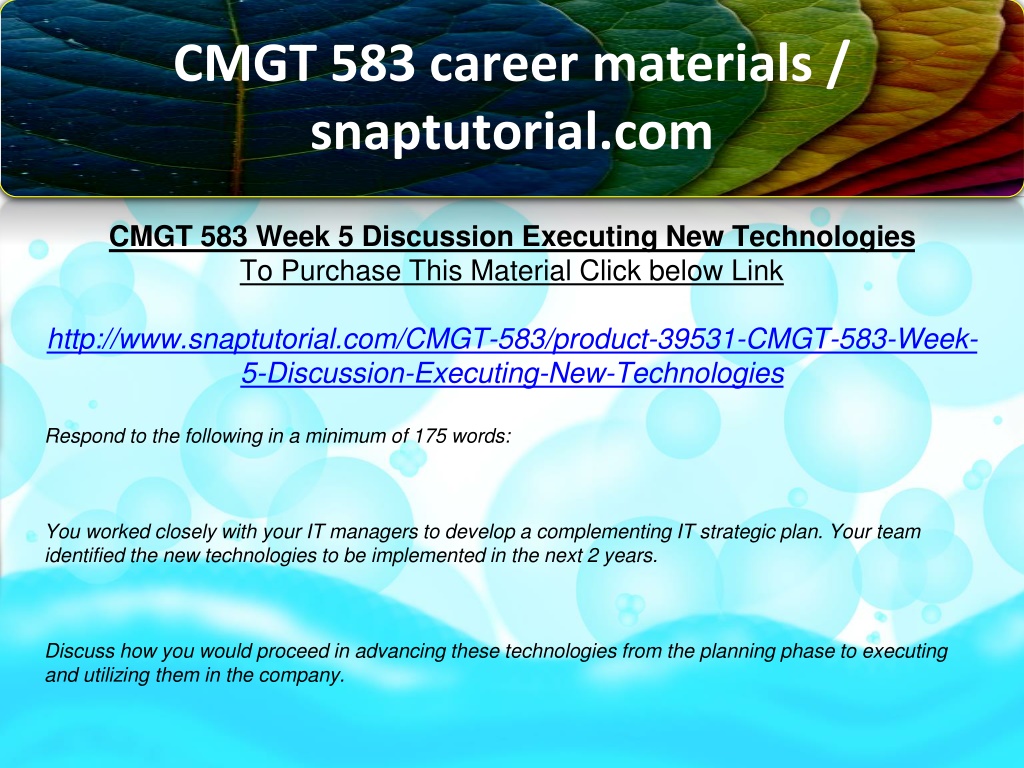 CMGT 583 career materials / snaptutorial.com

CMGT 583 Week 5 Discussion Executing New Technologies
To Purchase This Material Click below Link

http://www.snaptutorial.com/CMGT-583/product-39531-CMGT-583-Week-5-Discussion-Executing-New-Technologies

Respond to the following in a minimum of 175 words:

You worked closely with your IT managers to develop a complementing IT strategic plan. Your team identified the new technologies to be implemented in the next 2 years.

Discuss how you would proceed in advancing these technologies from the planning phase to executing and utilizing them in the company.